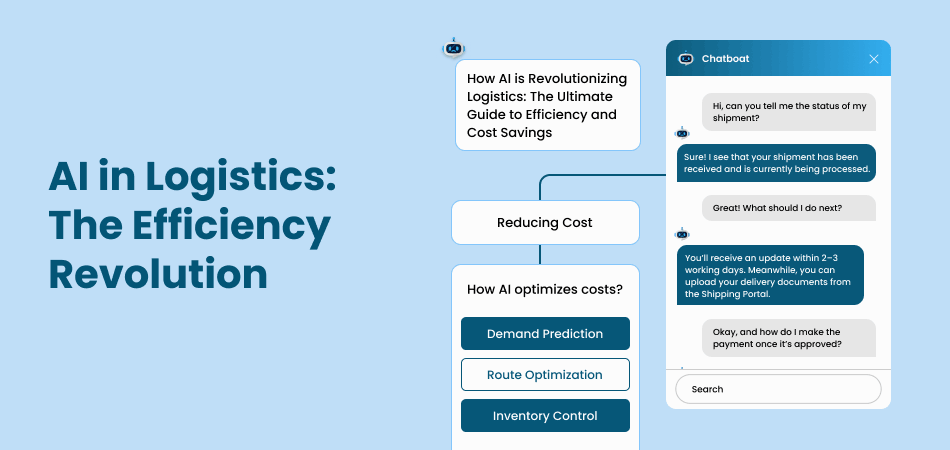 AI in Logistics: The Efficiency Revolution

How AI is Revolutionizing Logistics: The Ultimate Guide to Efficiency and Cost Savings

Reducing Cost

How AI optimizes costs?

Demand Prediction

Route Optimization

Inventory Control

Chatboat

Hi, can you tell me the status of my shipment?

Sure! I see that your shipment has been received and is currently being processed.

Great! What should I do next?

You'll receive an update within 2–3 working days. Meanwhile, you can upload your delivery documents from the Shipping Portal.

Okay, and how do I make the payment once it's approved?

Search